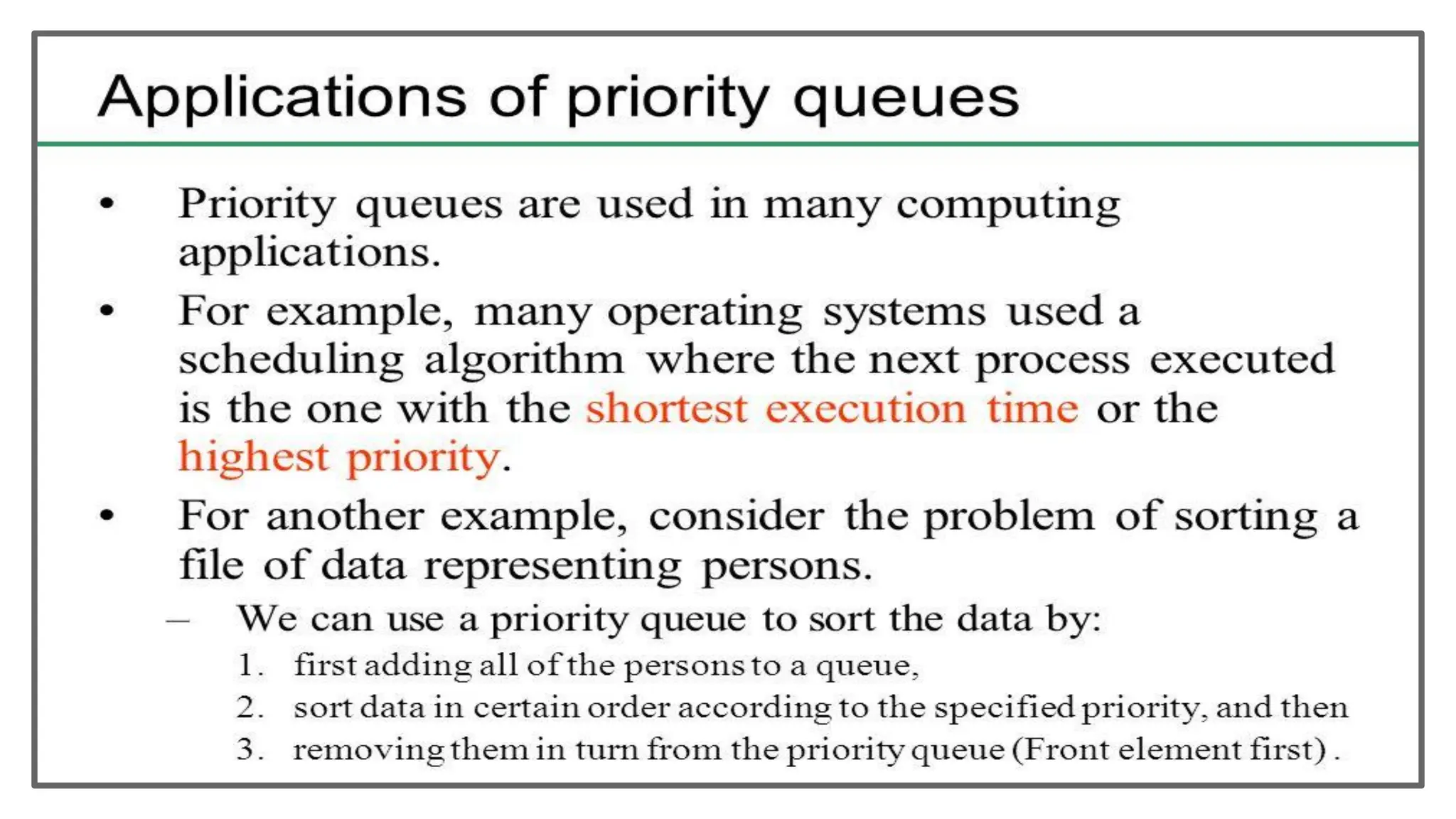 Applications of priority queues

• Priority queues are used in many computing applications.

• For example, many operating systems used a scheduling algorithm where the next process executed is the one with the shortest execution time or the highest priority.

• For another example, consider the problem of sorting a file of data representing persons.

– We can use a priority queue to sort the data by:

1. first adding all of the persons to a queue,
2. sort data in certain order according to the specified priority, and then
3. removing them in turn from the priority queue (Front element first) .